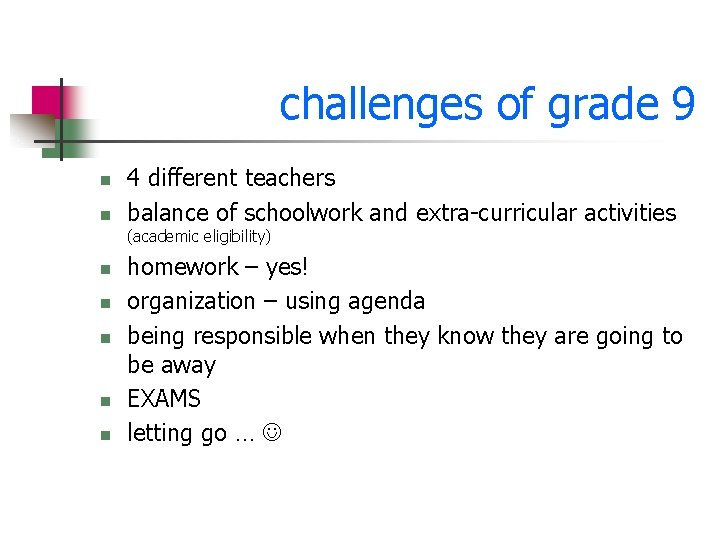 challenges of grade 9

- 4 different teachers
- balance of schoolwork and extra-curricular activities (academic eligibility)
- homework – yes!
- organization – using agenda
- being responsible when they know they are going to be away
- EXAMS
- letting go … ☺